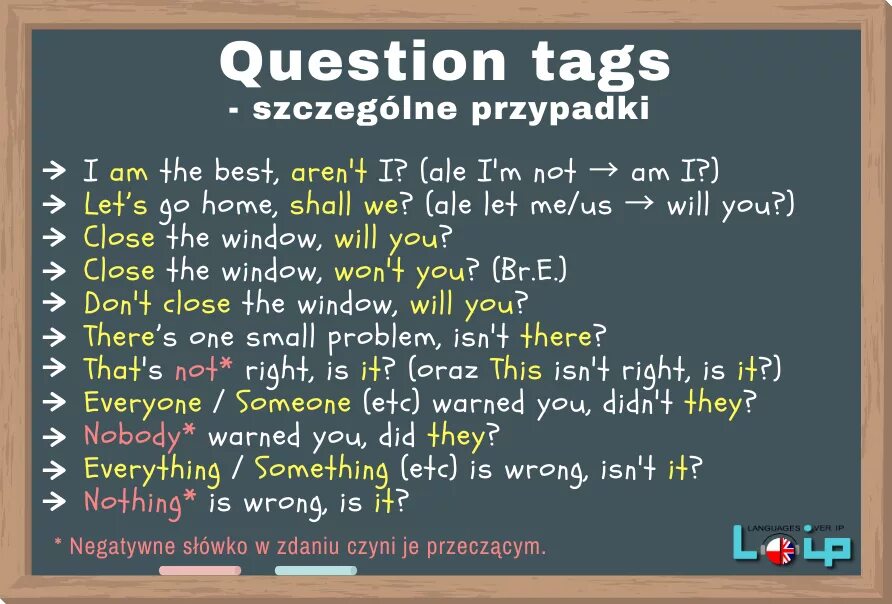 Question tags
- szczególne przypadki

→ I am the best, aren't I? (ale I'm not → am I?)
→ Let's go home, shall we? (ale let me/us → will you?)
→ Close the window, will you?
→ Close the window, won't you? (Br.E.)
→ Don't close the window, will you?
→ There's one small problem, isn't there?
→ That's not* right, is it? (oraz This isn't right, is it?)
→ Everyone / Someone (etc) warned you, didn't they?
→ Nobody* warned you, did they?
→ Everything / Something (etc) is wrong, isn't it?
→ Nothing* is wrong, is it?

* Negatywne słówko w zdaniu czyni je przeczącym.

LANGUAGES OVER IP
LOIP